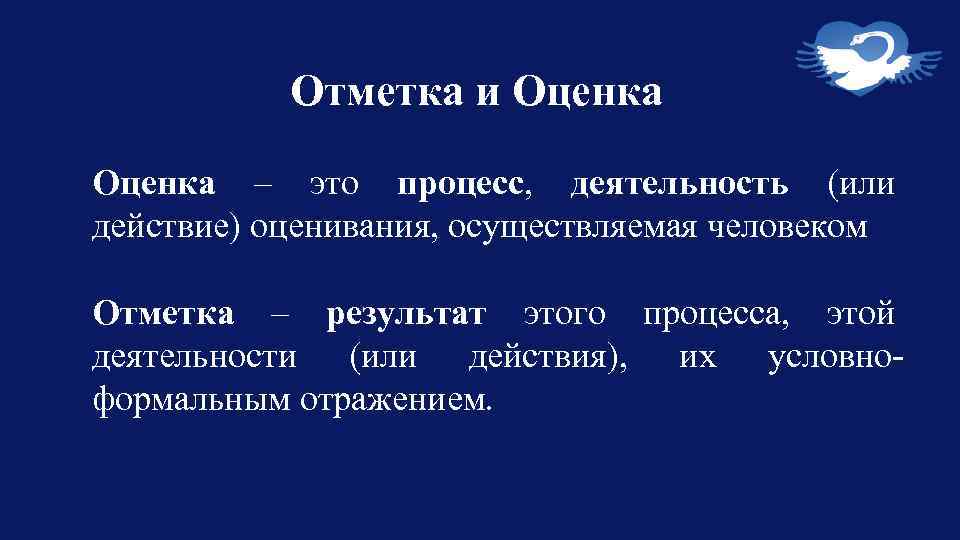 Отметка и Оценка

Оценка – это процесс, деятельность (или действие) оценивания, осуществляемая человеком

Отметка – результат этого процесса, этой деятельности (или действия), их условно-формальным отражением.